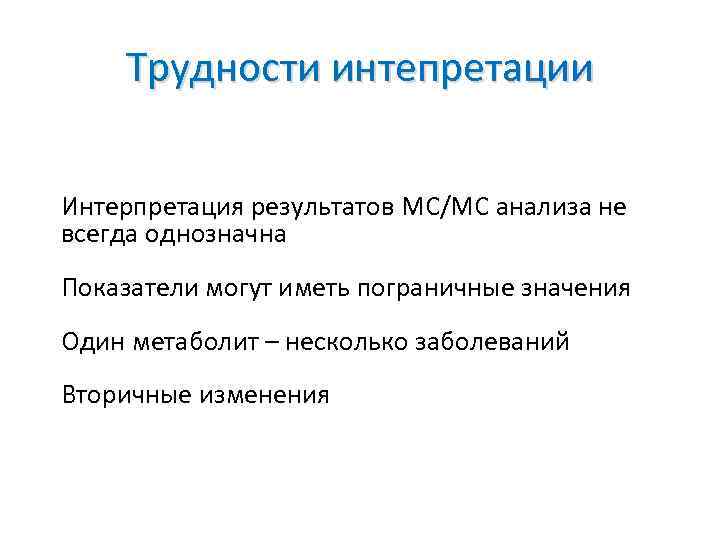 Трудности интепретации

Интерпретация результатов МС/МС анализа не всегда однозначна

Показатели могут иметь пограничные значения

Один метаболит – несколько заболеваний

Вторичные изменения